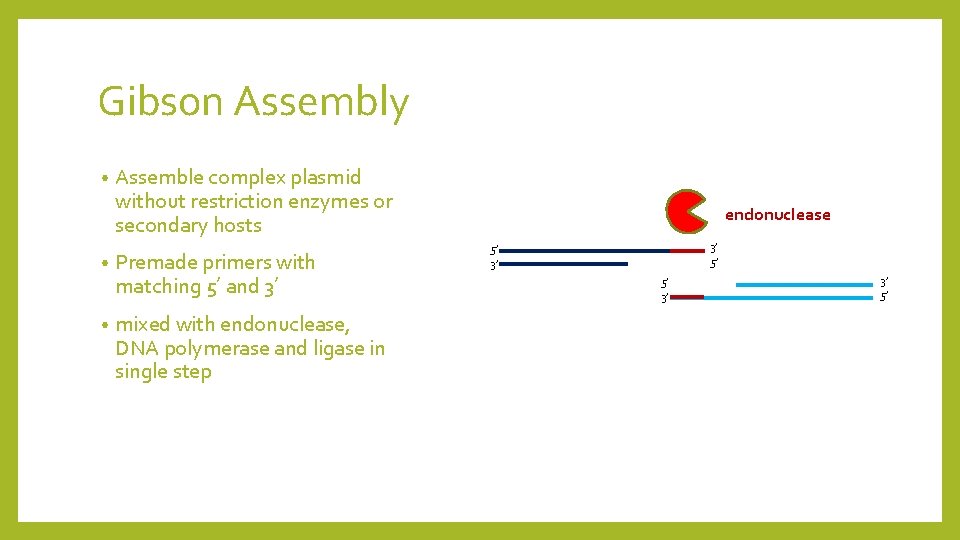 Gibson Assembly

• Assemble complex plasmid without restriction enzymes or secondary hosts

• Premade primers with matching 5' and 3'

• mixed with endonuclease, DNA polymerase and ligase in single step

endonuclease

5'
3'

3'
5'

5'
3'

3'
5'